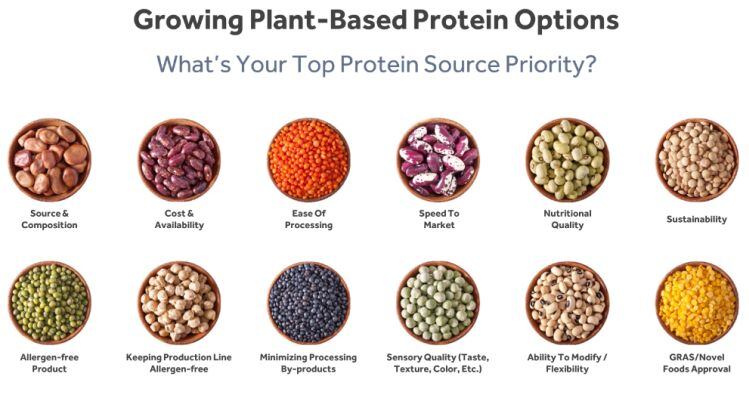 Growing Plant-Based Protein Options

What's Your Top Protein Source Priority?

Source & Composition

Cost & Availability

Ease Of Processing

Speed To Market

Nutritional Quality

Sustainability

Allergen-free Product

Keeping Production Line Allergen-free

Minimizing Processing By-products

Sensory Quality (Taste, Texture, Color, Etc.)

Ability To Modify / Flexibility

GRAS/Novel Foods Approval